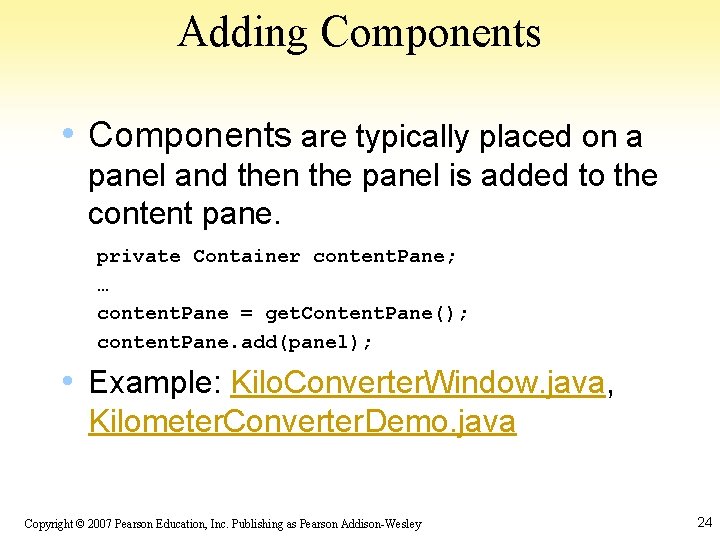 Adding Components

• Components are typically placed on a panel and then the panel is added to the content pane.

private Container contentPane;
…
contentPane = getContentPane();
contentPane.add(panel);

• Example: KiloConverterWindow.java, KilometerConverterDemo.java

Copyright © 2007 Pearson Education, Inc. Publishing as Pearson Addison-Wesley

24